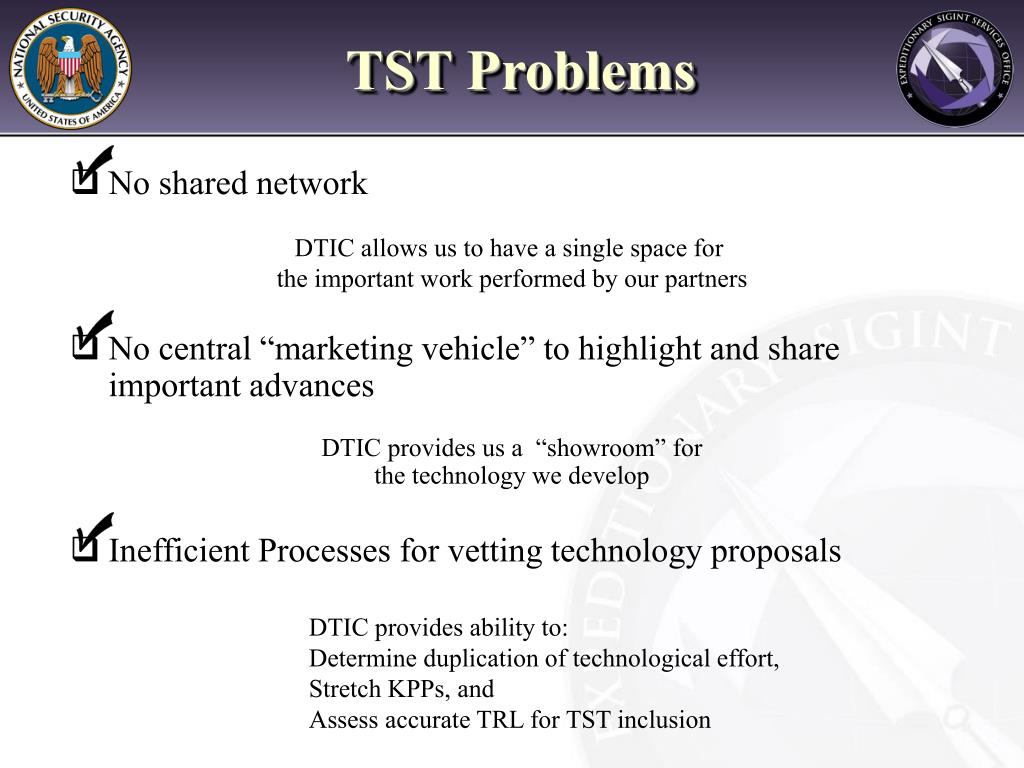 NATIONAL SECURITY AGENCY UNITED STATES OF AMERICA

TST Problems

EXPEDITIONARY SIGINT SERVICES OFFICE

No shared network

DTIC allows us to have a single space for the important work performed by our partners

No central “marketing vehicle” to highlight and share important advances

DTIC provides us a “showroom” for the technology we develop

Inefficient Processes for vetting technology proposals

DTIC provides ability to:
Determine duplication of technological effort,
Stretch KPPs, and
Assess accurate TRL for TST inclusion

EXPEDITIONARY SIGINT